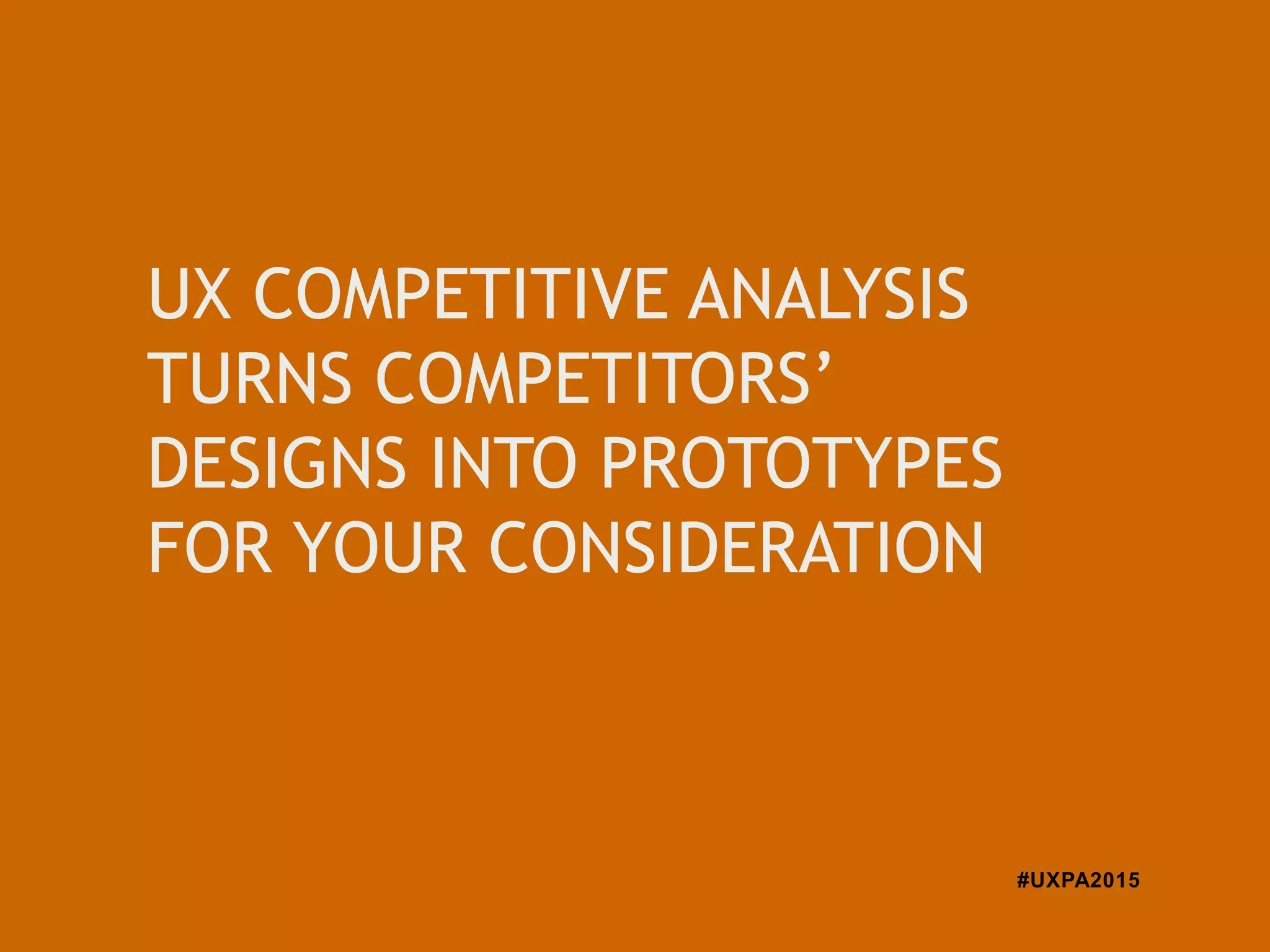 UX COMPETITIVE ANALYSIS TURNS COMPETITORS’ DESIGNS INTO PROTOTYPES FOR YOUR CONSIDERATION

#UXPA2015